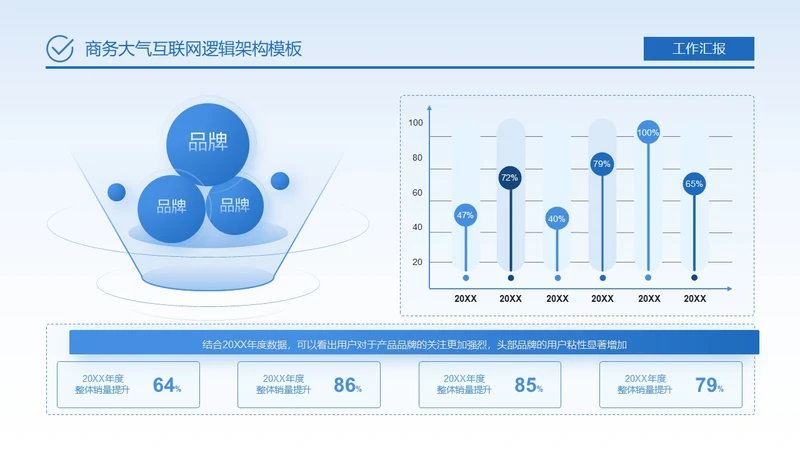 商务大气互联网逻辑架构模板

工作汇报

品牌

品牌

品牌

100
80
60
40
20

47%
72%
40%
79%
100%
65%

20XX 20XX 20XX 20XX 20XX 20XX

结合20XX年度数据，可以看出用户对于产品品牌的关注更加强烈，头部品牌的用户粘性显著增加

20XX年度
整体销量提升
64%

20XX年度
整体销量提升
86%

20XX年度
整体销量提升
85%

20XX年度
整体销量提升
79%